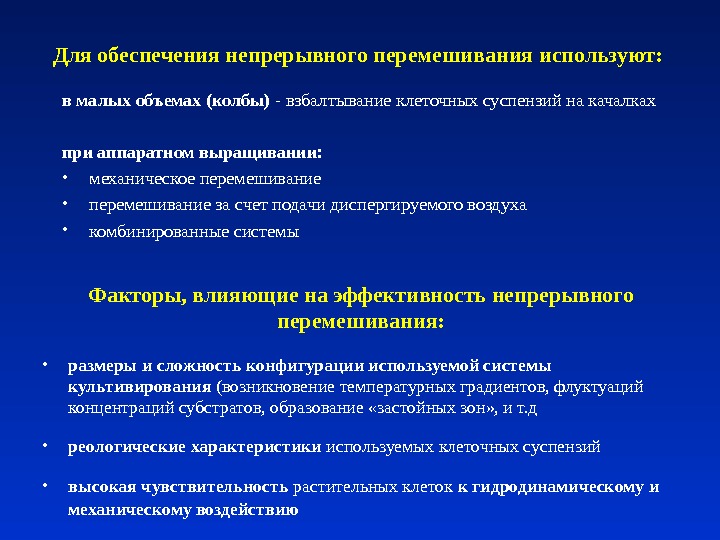 Для обеспечения непрерывного перемешивания используют:

в малых объемах (колбы) - взбалтывание клеточных суспензий на качалках

при аппаратном выращивании:
• механическое перемешивание
• перемешивание за счет подачи диспергируемого воздуха
• комбинированные системы

Факторы, влияющие на эффективность непрерывного перемешивания:

• размеры и сложность конфигурации используемой системы культивирования (возникновение температурных градиентов, флуктуаций концентраций субстратов, образование «застойных зон», и т.д

• реологические характеристики используемых клеточных суспензий

• высокая чувствительность растительных клеток к гидродинамическому и механическому воздействию